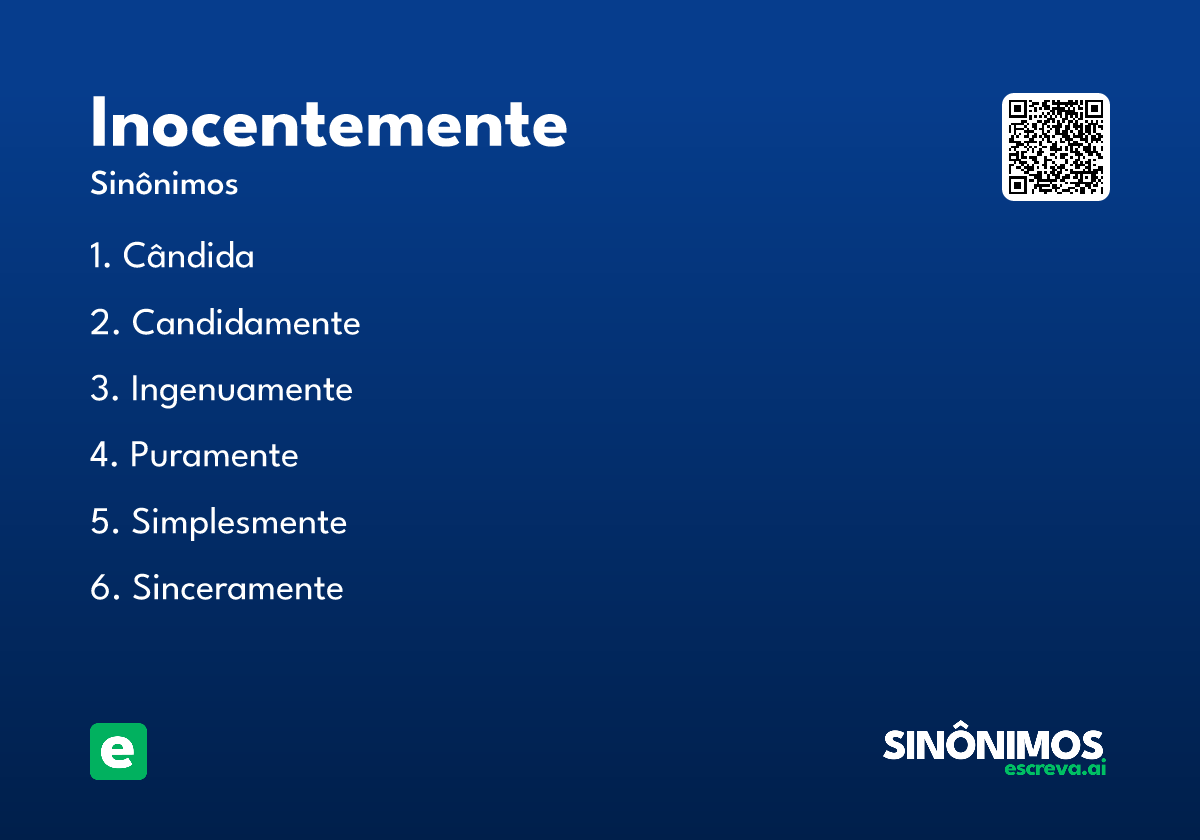 Inocentemente
Sinônimos

1. Cândida
2. Candidamente
3. Ingenuamente
4. Puramente
5. Simplesmente
6. Sinceramente

e

SINÔNIMOS
escreva.ai